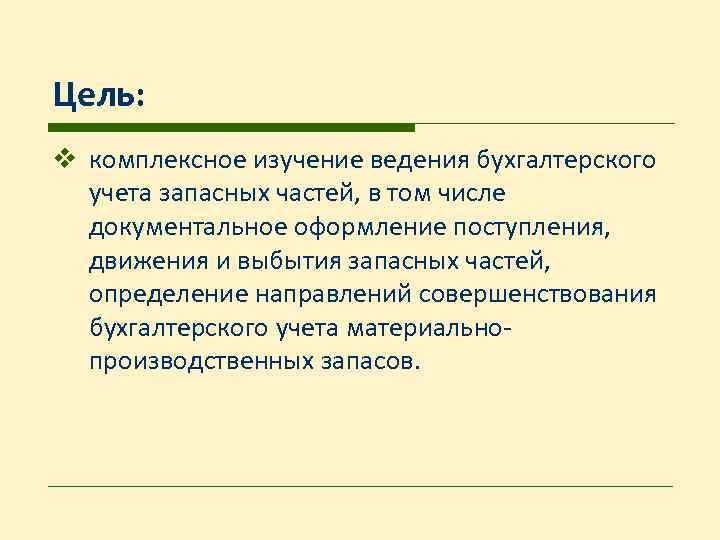 Цель:

❖ комплексное изучение ведения бухгалтерского учета запасных частей, в том числе документальное оформление поступления, движения и выбытия запасных частей, определение направлений совершенствования бухгалтерского учета материально-производственных запасов.